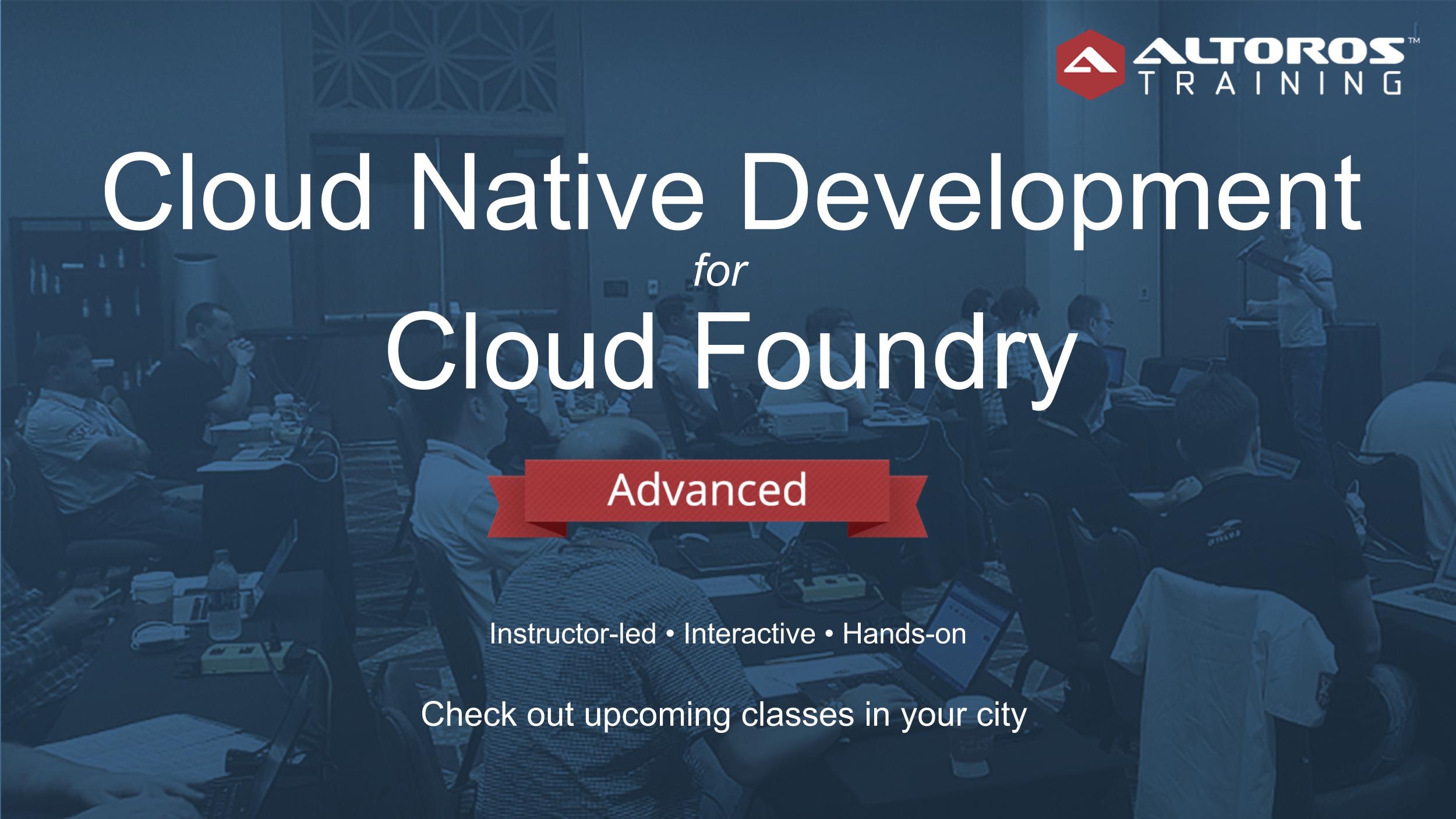 ALTOROS™
TRAINING

Cloud Native Development
for
Cloud Foundry

Advanced

Instructor-led • Interactive • Hands-on

Check out upcoming classes in your city